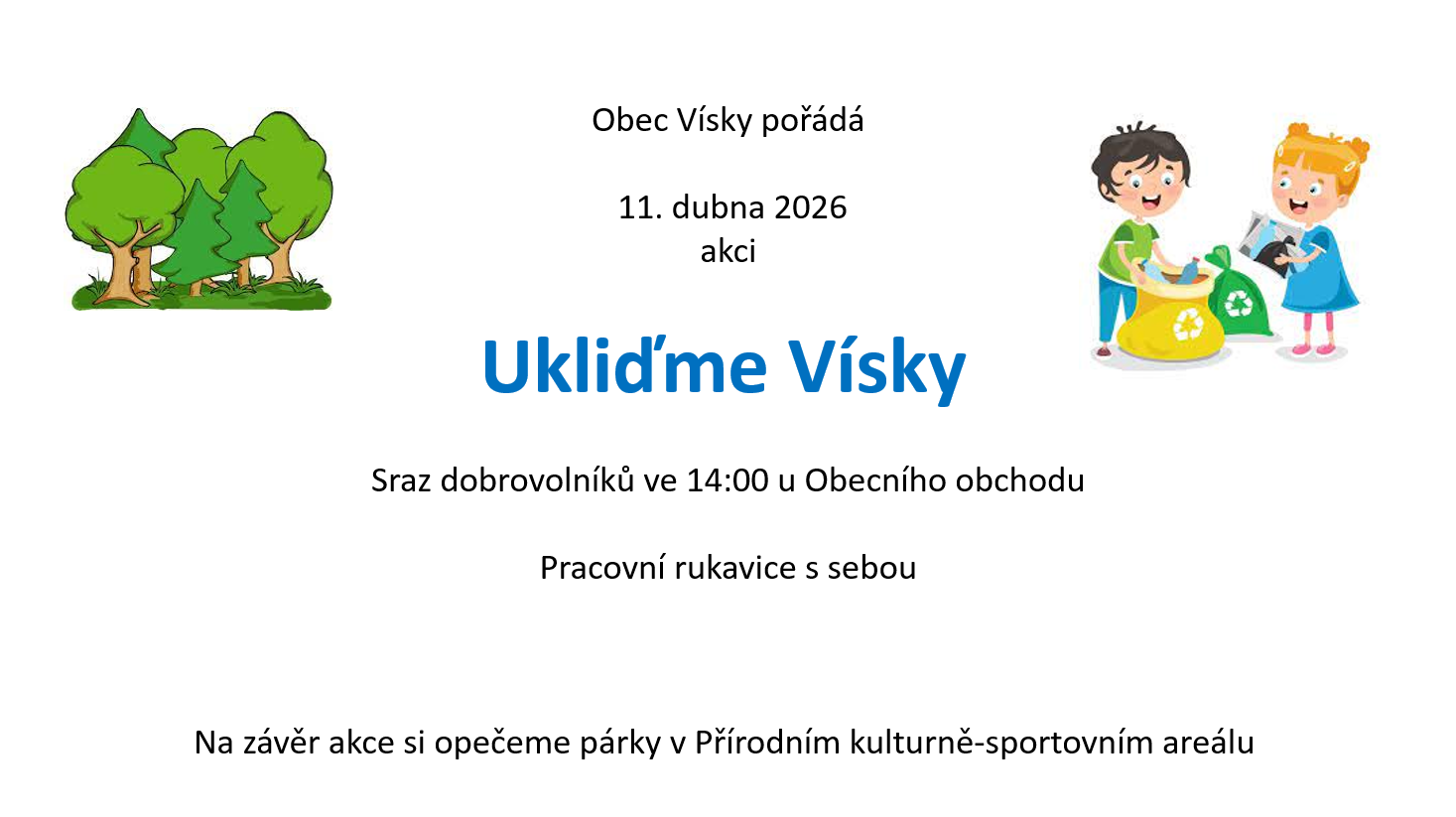 Obec Vísky pořádá

11. dubna 2026
akci

Ukliďme Vísky

Sraz dobrovolníků ve 14:00 u Obecního obchodu

Pracovní rukavice s sebou

Na závěr akce si opečeme párky v Přírodním kulturně-sportovním areálu